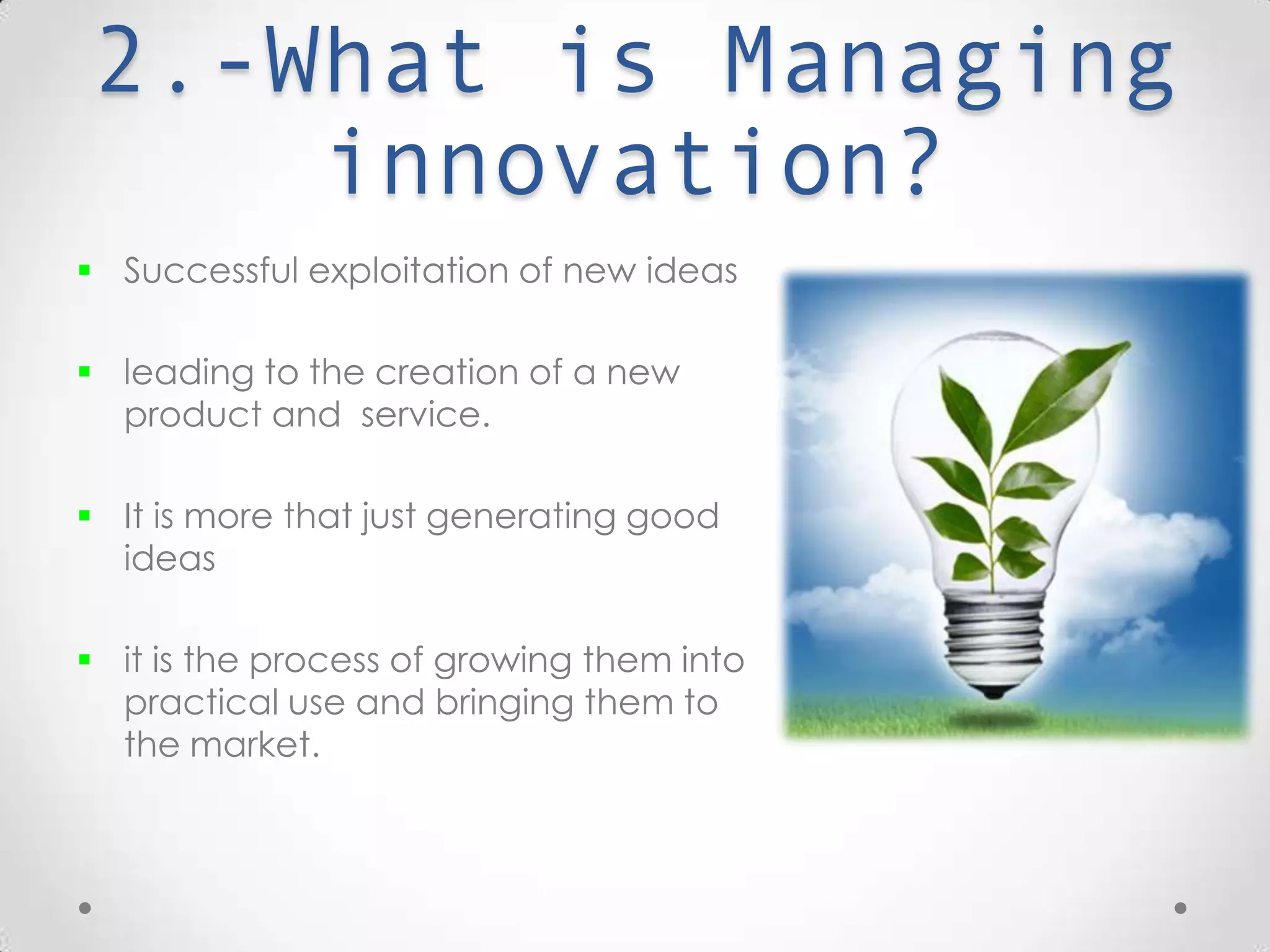 2.-What is Managing innovation?

▪ Successful exploitation of new ideas

▪ leading to the creation of a new product and  service.

▪ It is more that just generating good ideas

▪ it is the process of growing them into practical use and bringing them to the market.